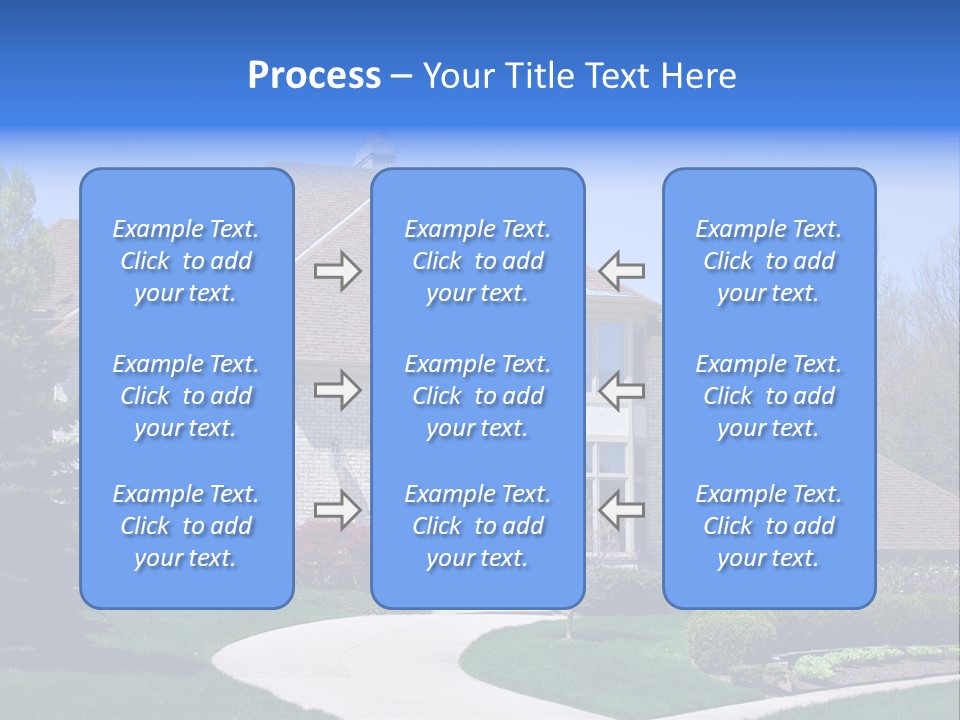 Process – Your Title Text Here

Example Text. Click to add your text.

Example Text. Click to add your text.

Example Text. Click to add your text.

Example Text. Click to add your text.

Example Text. Click to add your text.

Example Text. Click to add your text.

Example Text. Click to add your text.

Example Text. Click to add your text.

Example Text. Click to add your text.